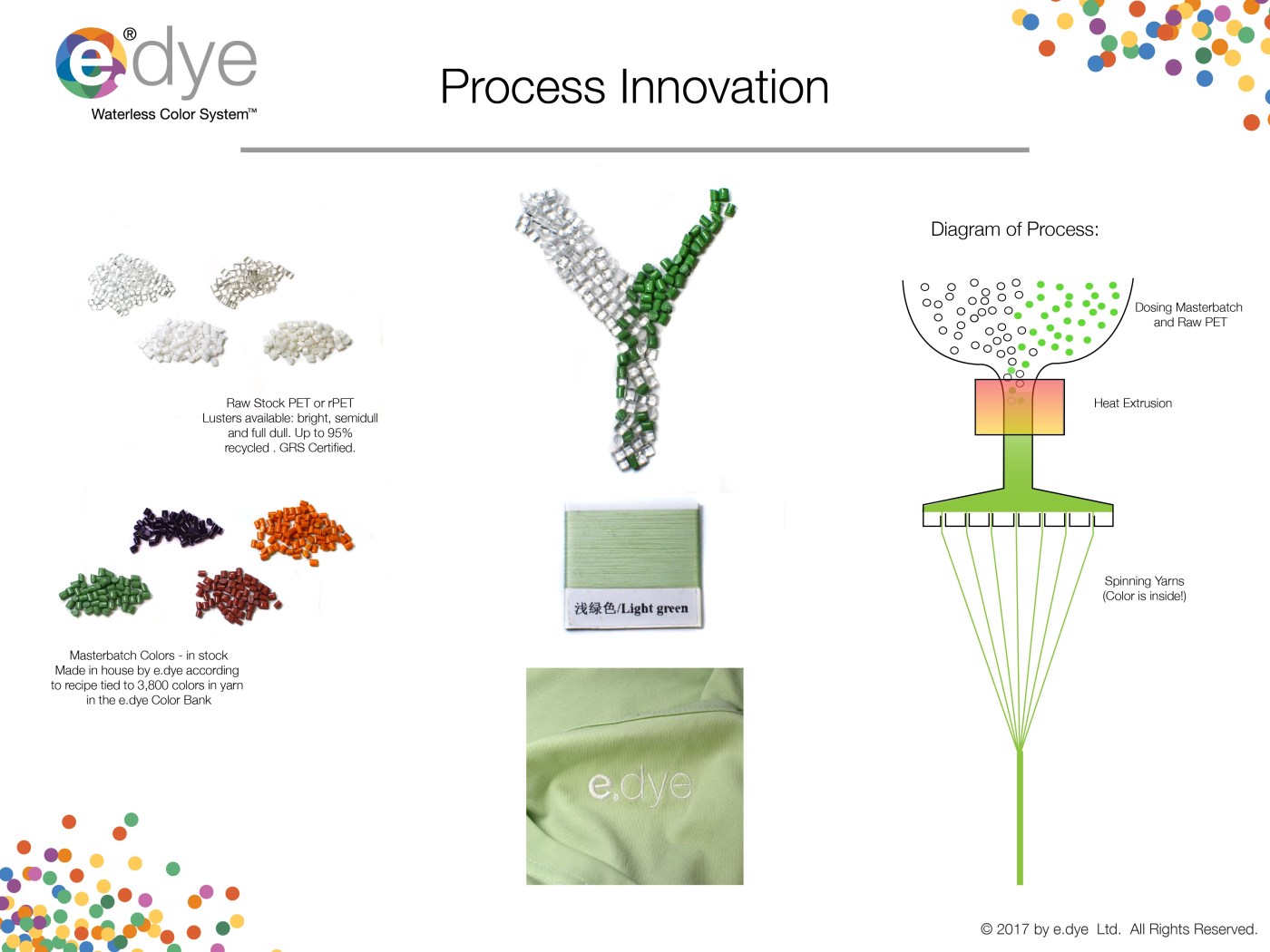 e.dye®
Waterless Color System™

Process Innovation

Raw Stock PET or rPET
Lusters available: bright, semidull and full dull. Up to 95% recycled . GRS Certified.

Masterbatch Colors - in stock
Made in house by e.dye according to recipe tied to 3,800 colors in yarn in the e.dye Color Bank

浅绿色/Light green

e.dye

Diagram of Process:

Dosing Masterbatch and Raw PET

Heat Extrusion

Spinning Yarns (Color is inside!)

© 2017 by e.dye Ltd. All Rights Reserved.